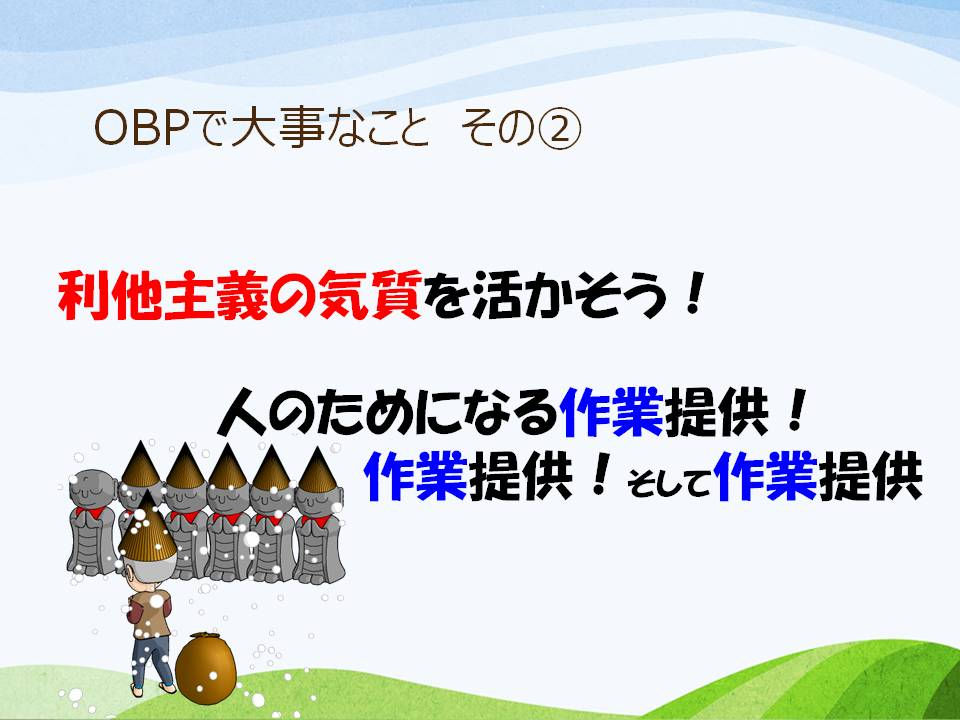 OBPで大事なこと　その②

利他主義の気質を活かそう！

人のためになる作業提供！

作業提供！そして作業提供